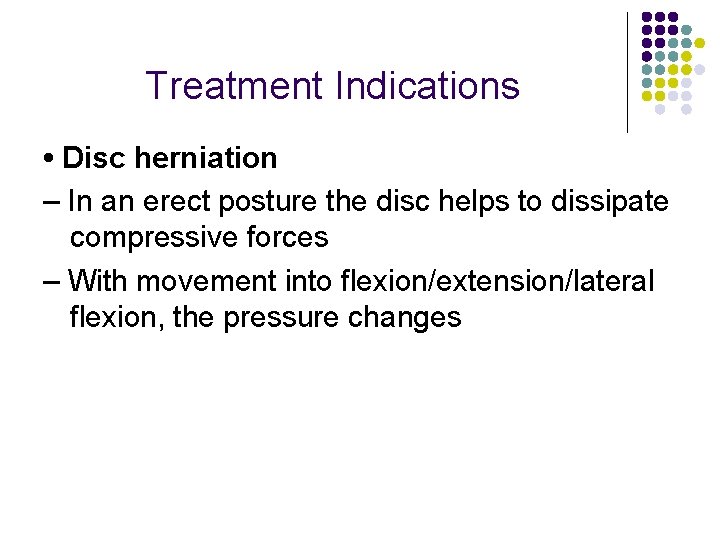 Treatment Indications

• Disc herniation

– In an erect posture the disc helps to dissipate compressive forces

– With movement into flexion/extension/lateral flexion, the pressure changes